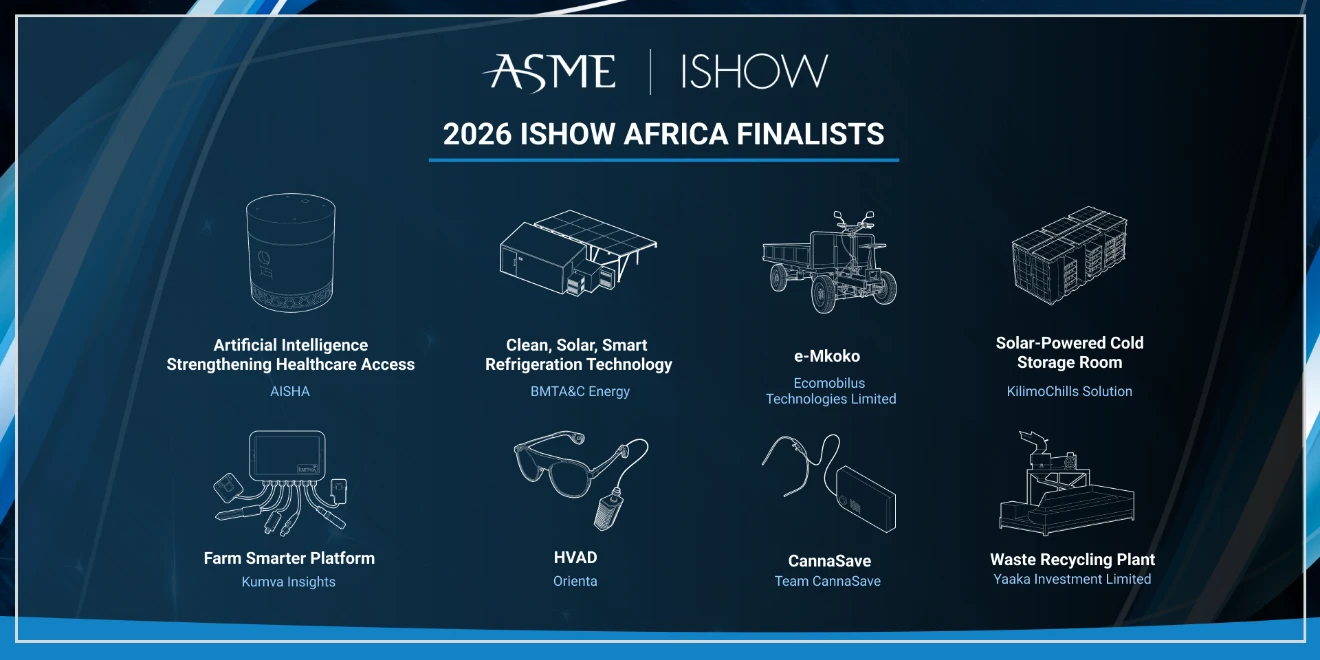 ASME | ISHOW

2026 ISHOW AFRICA FINALISTS

Artificial Intelligence Strengthening Healthcare Access
AISHA

Clean, Solar, Smart Refrigeration Technology
BMTA&C Energy

e-Mkoko
Ecomobilus Technologies Limited

Solar-Powered Cold Storage Room
KilimoChills Solution

kumva

Farm Smarter Platform
Kumva Insights

HVAD
Orienta

CannaSave
Team CannaSave

Waste Recycling Plant
Yaaka Investment Limited